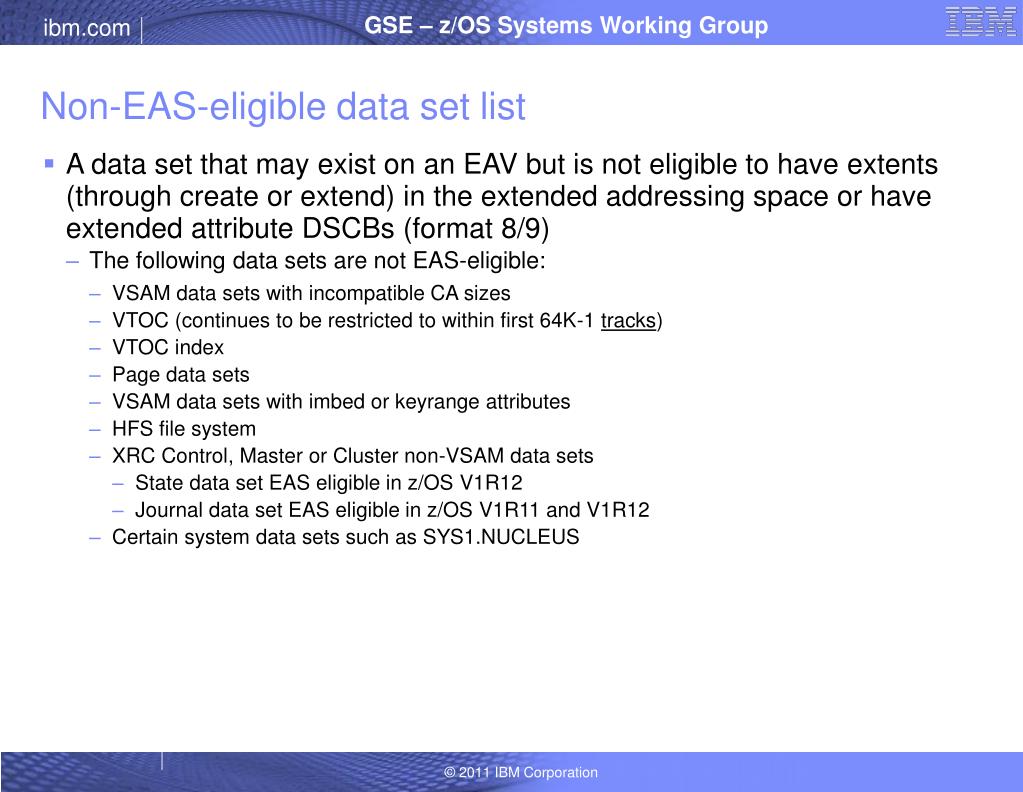 ibm.com

GSE – z/OS Systems Working Group

IBM

Non-EAS-eligible data set list

▪ A data set that may exist on an EAV but is not eligible to have extents (through create or extend) in the extended addressing space or have extended attribute DSCBs (format 8/9)

– The following data sets are not EAS-eligible:

– VSAM data sets with incompatible CA sizes
– VTOC (continues to be restricted to within first 64K-1 tracks)
– VTOC index
– Page data sets
– VSAM data sets with imbed or keyrange attributes
– HFS file system
– XRC Control, Master or Cluster non-VSAM data sets
– State data set EAS eligible in z/OS V1R12
– Journal data set EAS eligible in z/OS V1R11 and V1R12
– Certain system data sets such as SYS1.NUCLEUS

© 2011 IBM Corporation